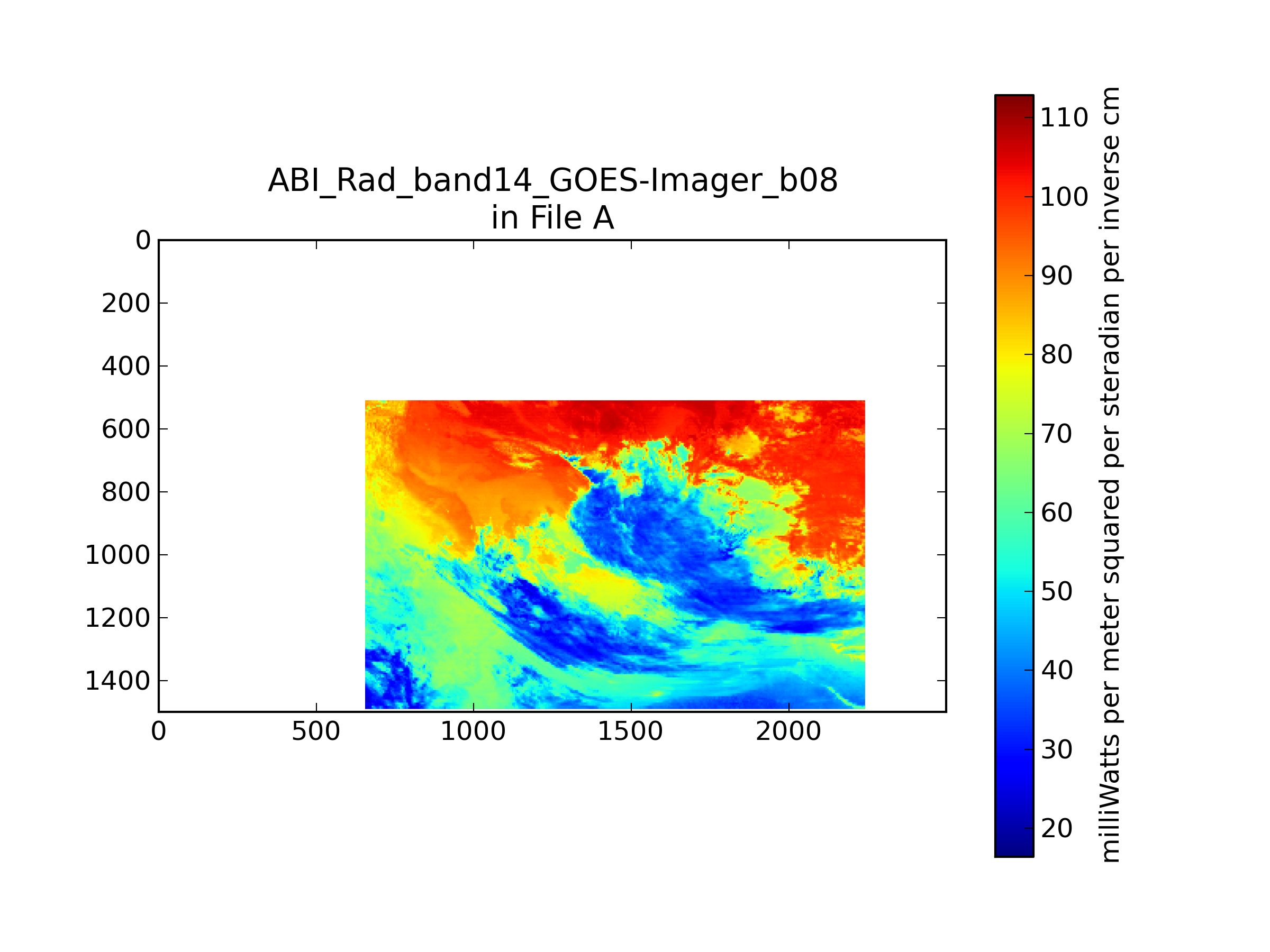 ABI_Rad_band14_GOES-Imager_b08
in File A

0
200
400
600
800
1000
1200
1400

0
500
1000
1500
2000

110
100
90
80
70
60
50
40
30
20

milliWatts per meter squared per steradian per inverse cm